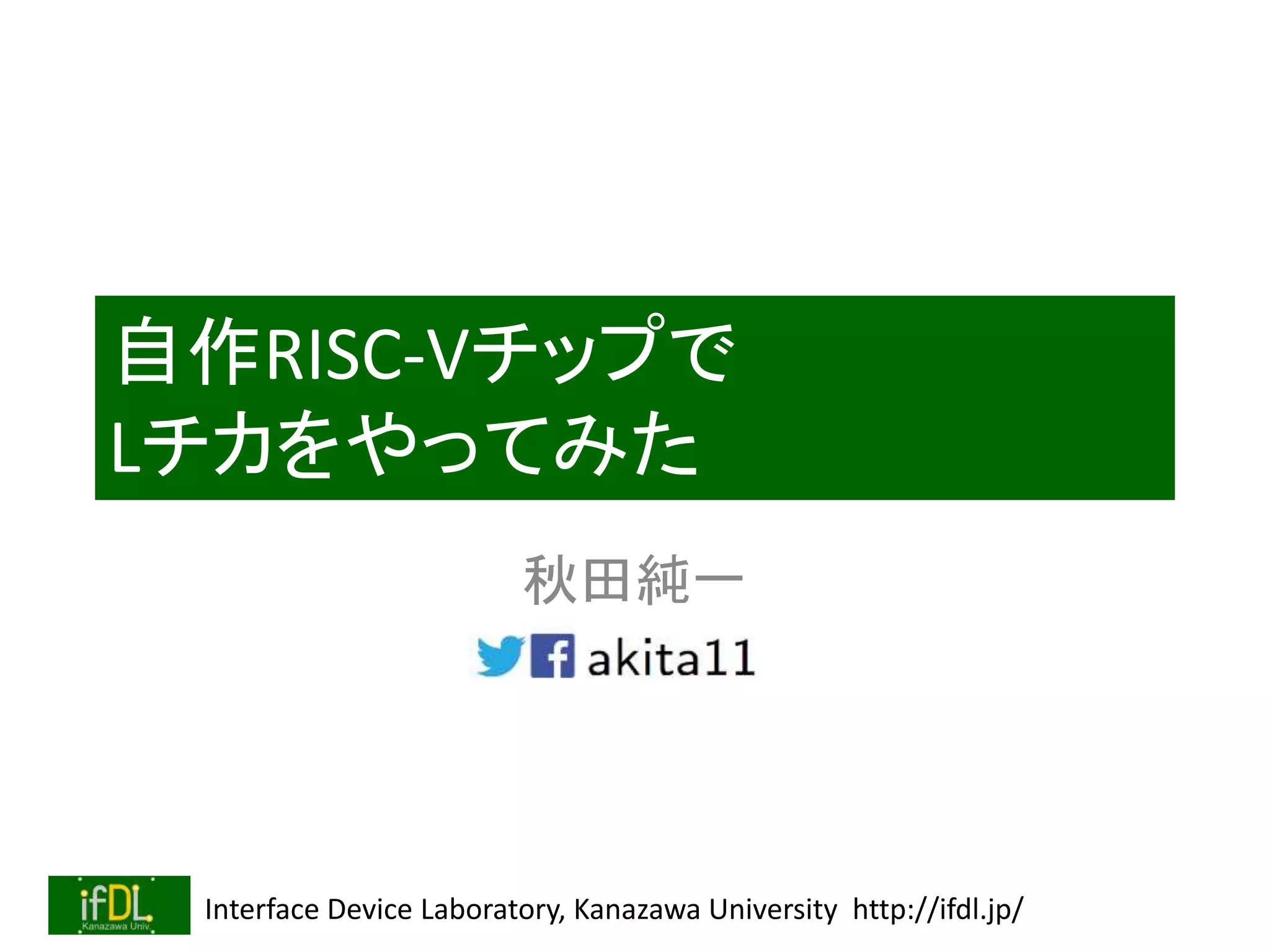 自作RISC-Vチップで
Lチカをやってみた

秋田純一

akita11

ifDL
Kanazawa Univ.

Interface Device Laboratory, Kanazawa University http://ifdl.jp/